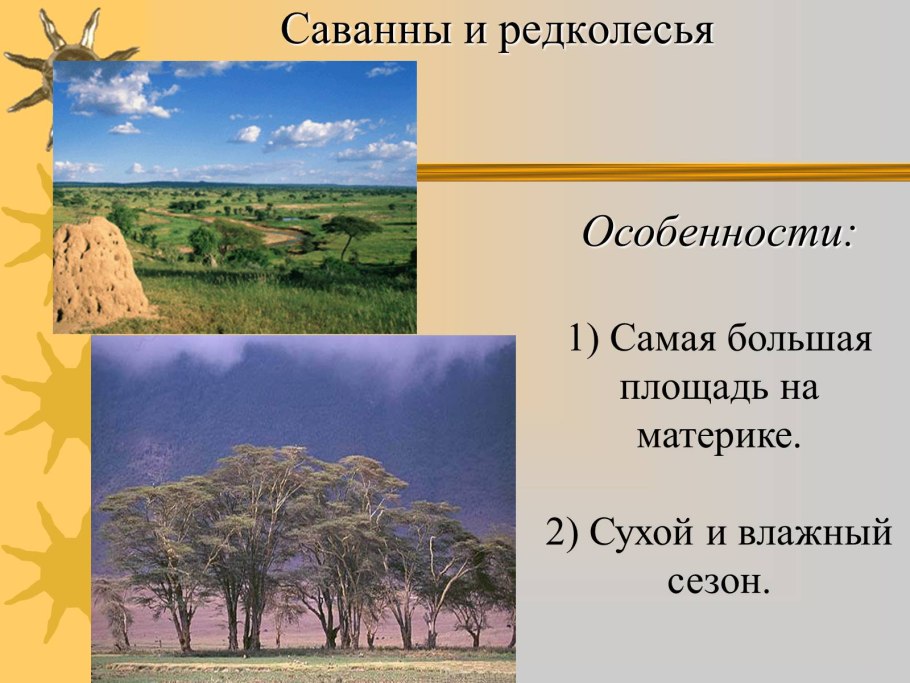 Саванны и редколесья

Особенности:

1) Самая большая площадь на материке.

2) Сухой и влажный сезон.